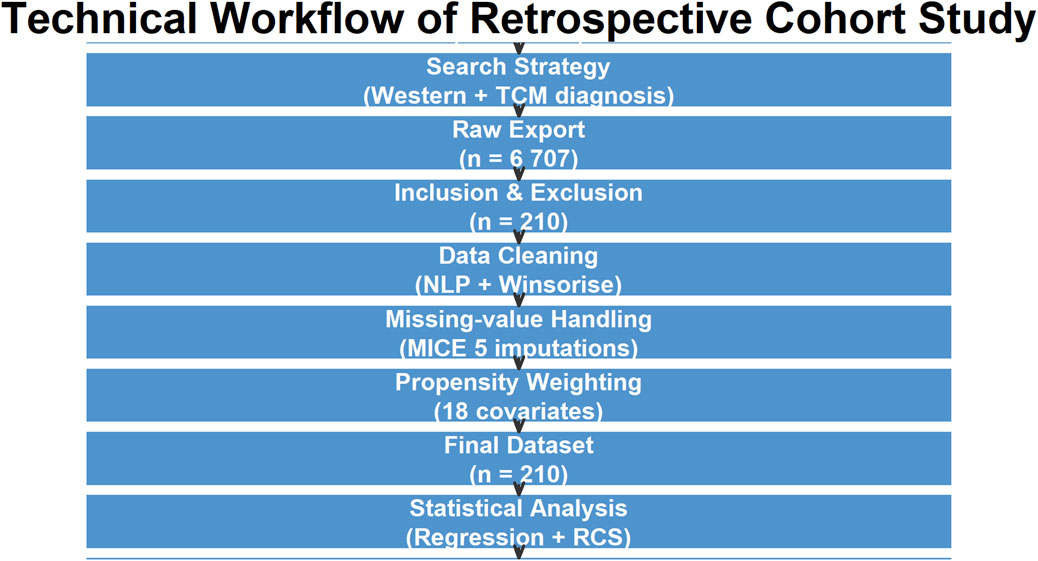 Technical Workflow of Retrospective Cohort Study

Search Strategy
(Western + TCM diagnosis)

Raw Export
(n = 6 707)

Inclusion & Exclusion
(n = 210)

Data Cleaning
(NLP + Winsorise)

Missing-value Handling
(MICE 5 imputations)

Propensity Weighting
(18 covariates)

Final Dataset
(n = 210)

Statistical Analysis
(Regression + RCS)